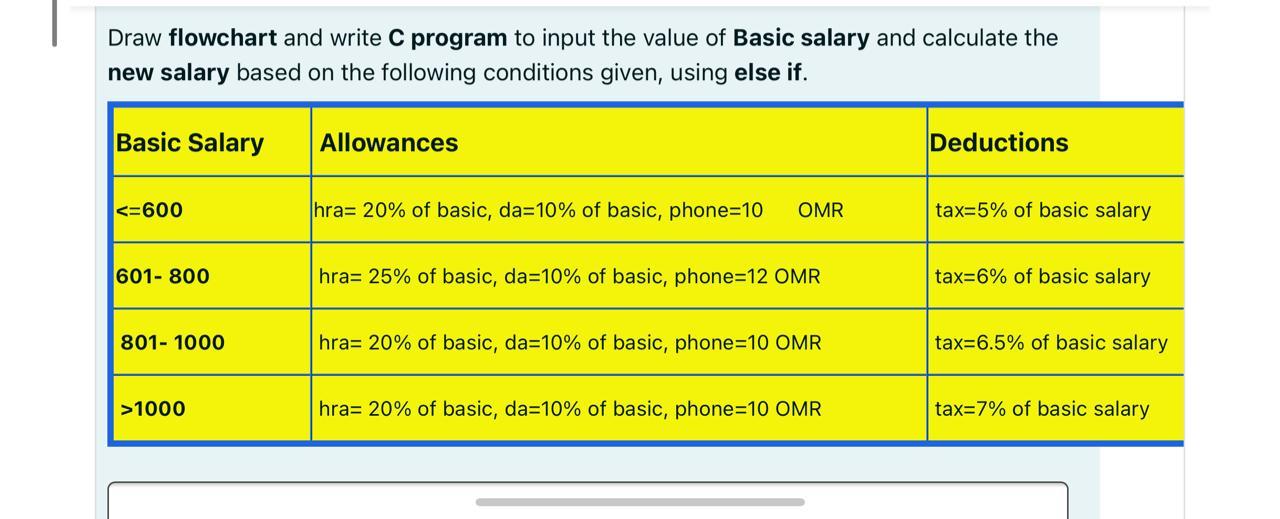 Draw flowchart and write C program to input the value of Basic salary and calculate the new salary based on the following conditions given, using else if.

| Basic Salary | Allowances | Deductions |
|---|---|---|
| <=600 | hra= 20% of basic, da=10% of basic, phone=10 OMR | tax=5% of basic salary |
| 601- 800 | hra= 25% of basic, da=10% of basic, phone=12 OMR | tax=6% of basic salary |
| 801- 1000 | hra= 20% of basic, da=10% of basic, phone=10 OMR | tax=6.5% of basic salary |
| >1000 | hra= 20% of basic, da=10% of basic, phone=10 OMR | tax=7% of basic salary |